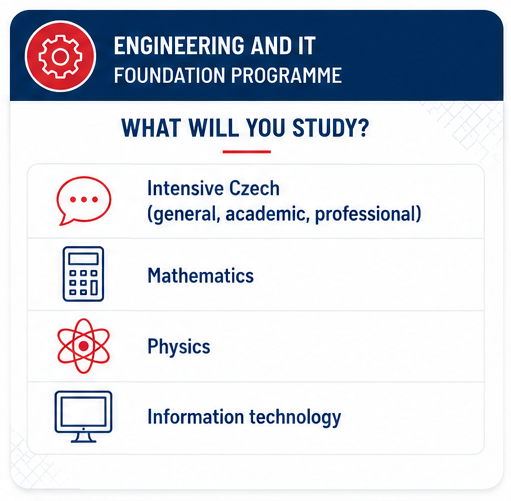 ENGINEERING AND IT
FOUNDATION PROGRAMME

WHAT WILL YOU STUDY?

Intensive Czech
(general, academic, professional)

Mathematics

Physics

Information technology